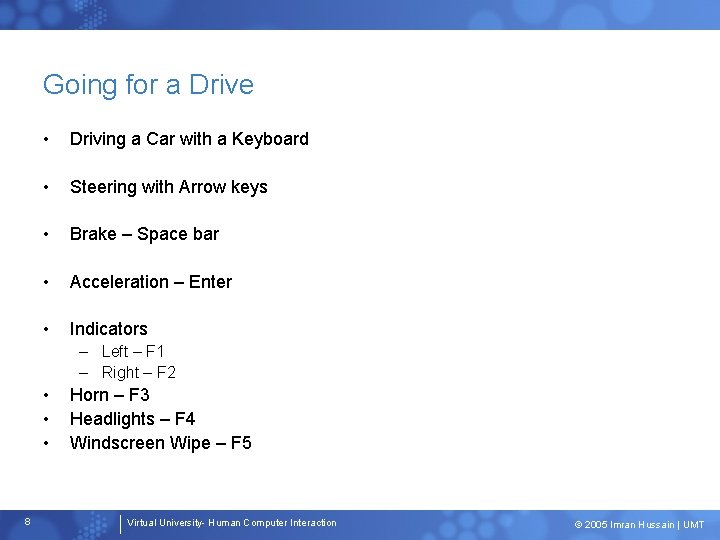 Going for a Drive

• Driving a Car with a Keyboard

• Steering with Arrow keys

• Brake – Space bar

• Acceleration – Enter

• Indicators
– Left – F1
– Right – F2
• Horn – F3
• Headlights – F4
• Windscreen Wipe – F5

8 Virtual University- Human Computer Interaction © 2005 Imran Hussain | UMT